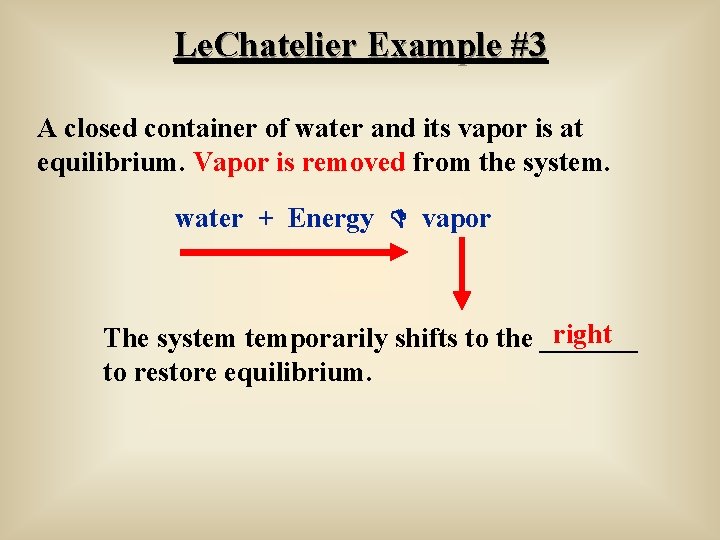 LeChatelier Example #3

A closed container of water and its vapor is at equilibrium. Vapor is removed from the system.

water + Energy ⇌ vapor

The system temporarily shifts to the right to restore equilibrium.